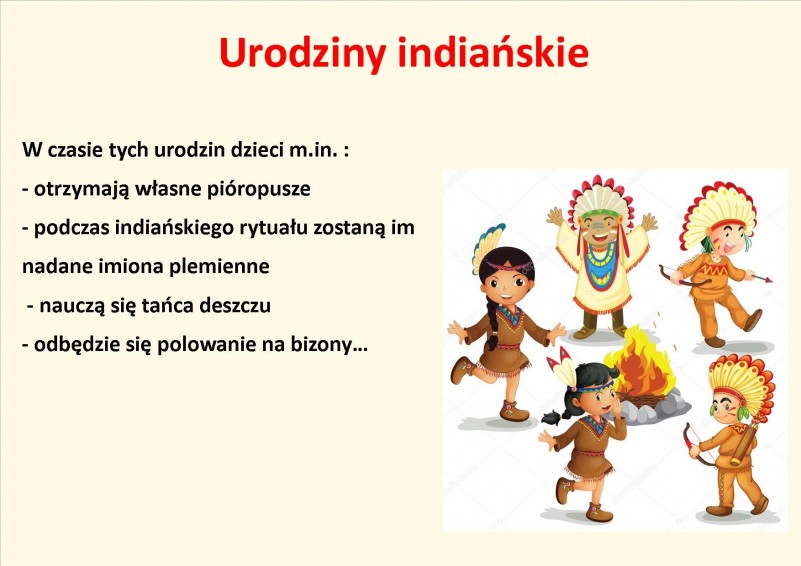 Urodziny indiańskie

W czasie tych urodzin dzieci m.in. :

- otrzymają własne pióropusze

- podczas indiańskiego rytuału zostaną im nadane imiona plemienne

- nauczą się tańca deszczu

- odbędzie się polowanie na bizony…